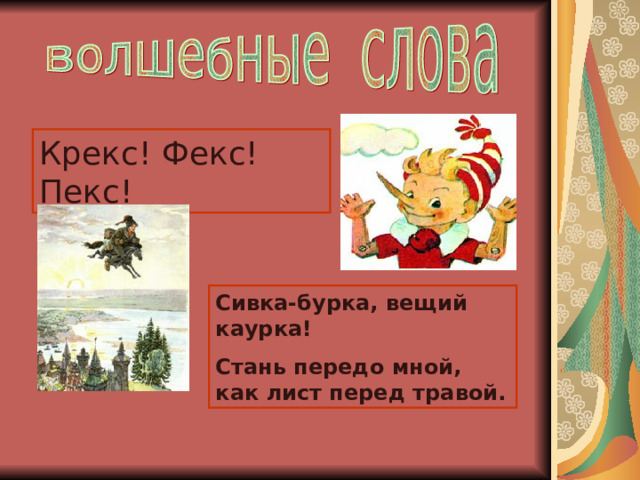 волшебные слова

Крекс! Фекс! Пекс!

Сивка-бурка, вещий каурка!

Стань передо мной, как лист перед травой.